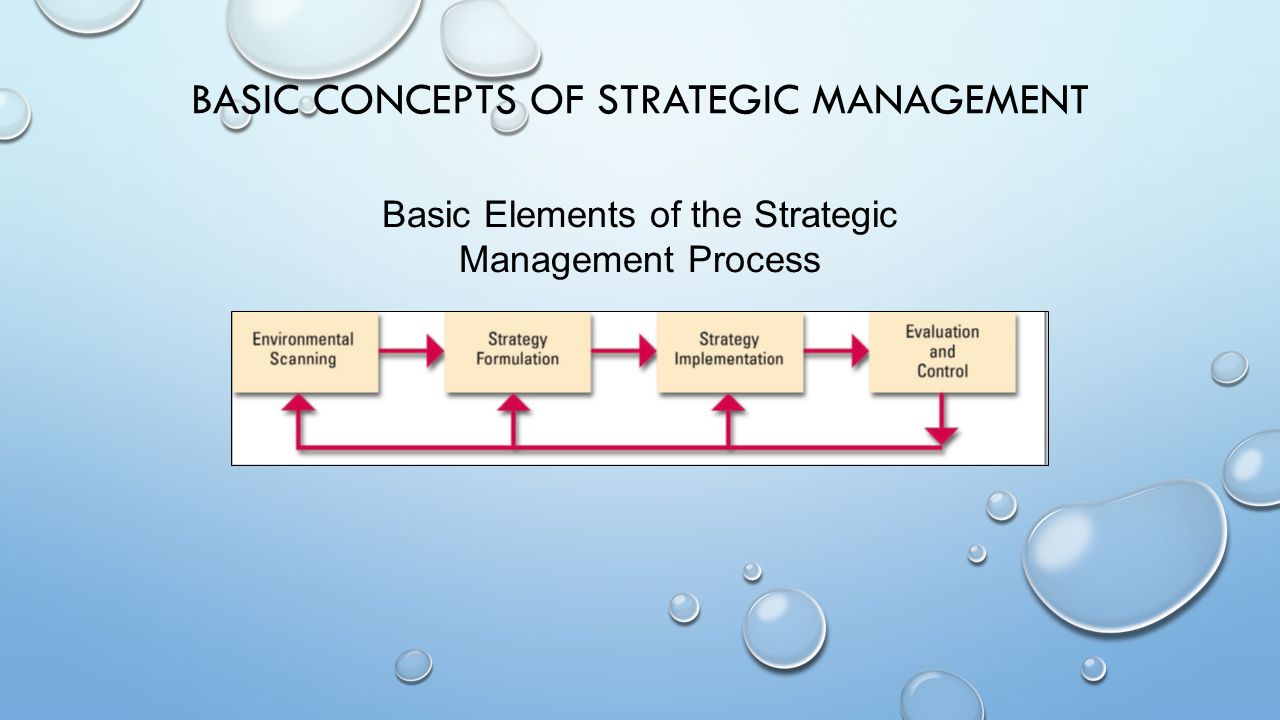 BASIC CONCEPTS OF STRATEGIC MANAGEMENT

Basic Elements of the Strategic Management Process

Environmental Scanning

Strategy Formulation

Strategy Implementation

Evaluation and Control